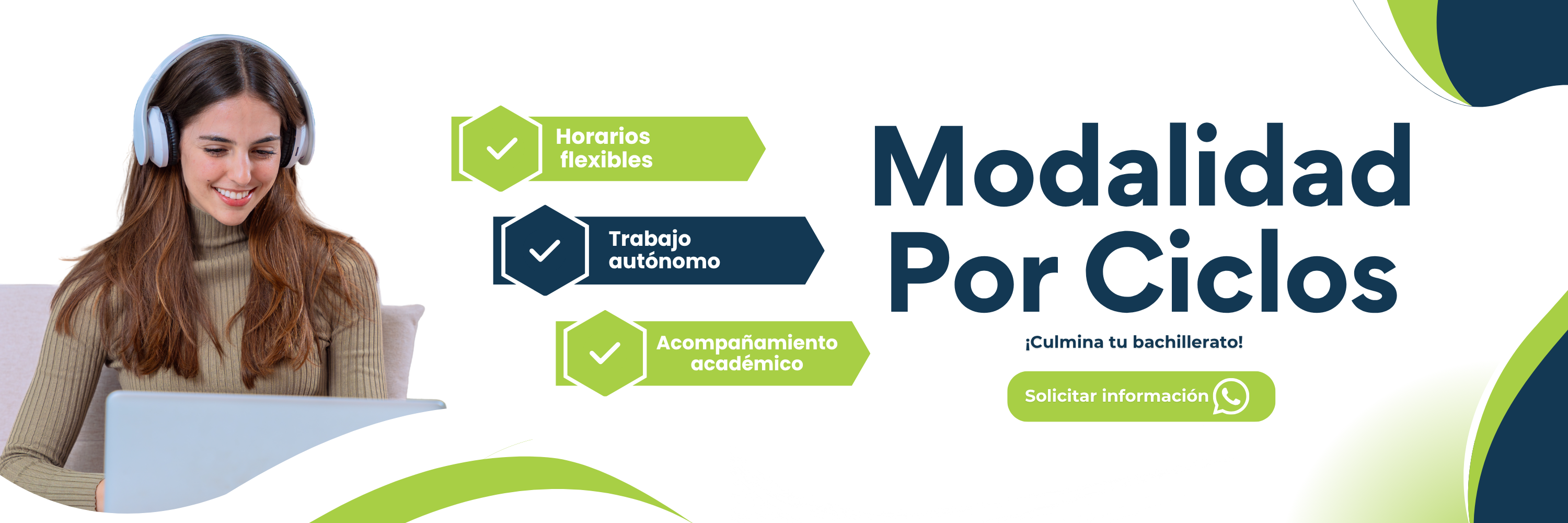 Horarios flexibles

Trabajo autónomo

Acompañamiento académico

Modalidad Por Ciclos

¡Culmina tu bachillerato!

Solicitar información